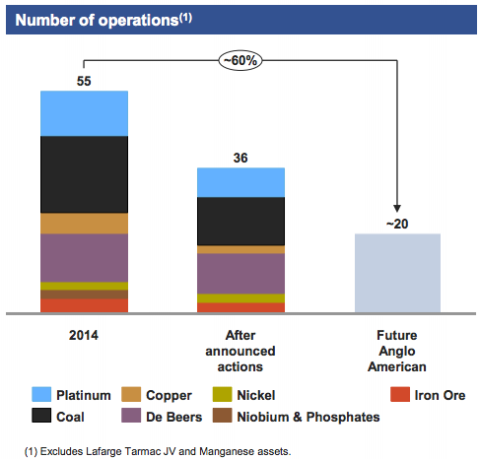 Number of operations$^{(1)}$

~60%

55

36

~20

2014

After announced actions

Future Anglo American

Platinum
Copper
Nickel
Iron Ore
Coal
De Beers
Niobium & Phosphates

(1) Excludes Lafarge Tarmac JV and Manganese assets.